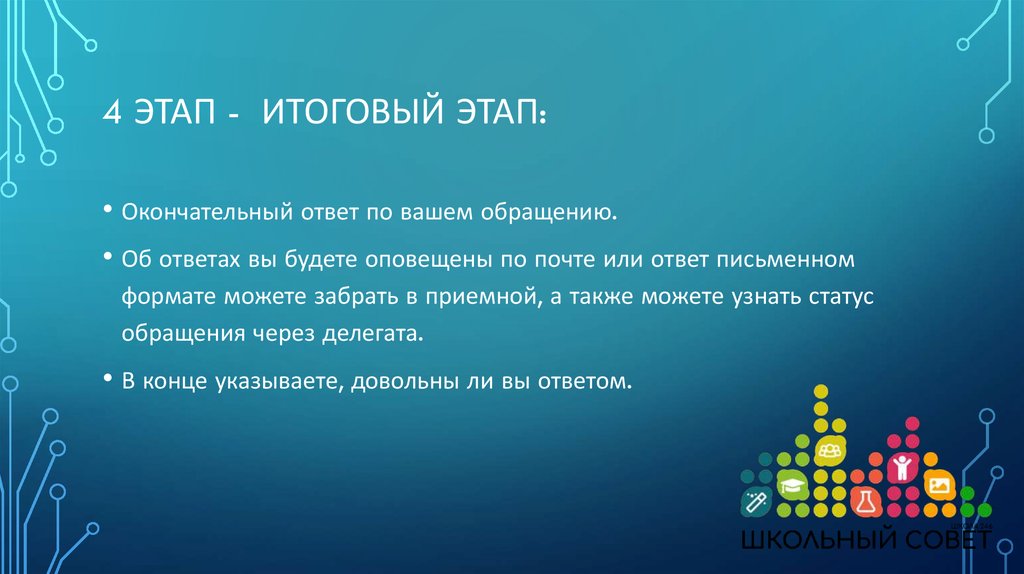 4 ЭТАП - ИТОГОВЫЙ ЭТАП:

• Окончательный ответ по вашем обращению.

• Об ответах вы будете оповещены по почте или ответ письменном формате можете забрать в приемной, а также можете узнать статус обращения через делегата.

• В конце указываете, довольны ли вы ответом.

ШКОЛЬНЫЙ СОВЕТ